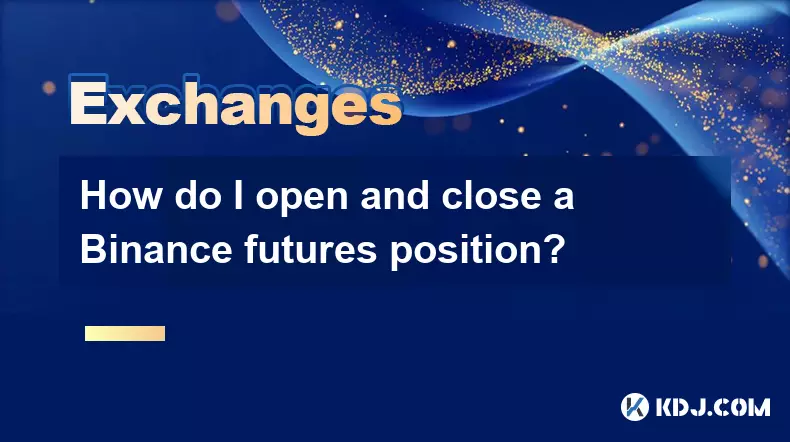 Exchanges

How do I open and close a Binance futures position?

KDJ.COM